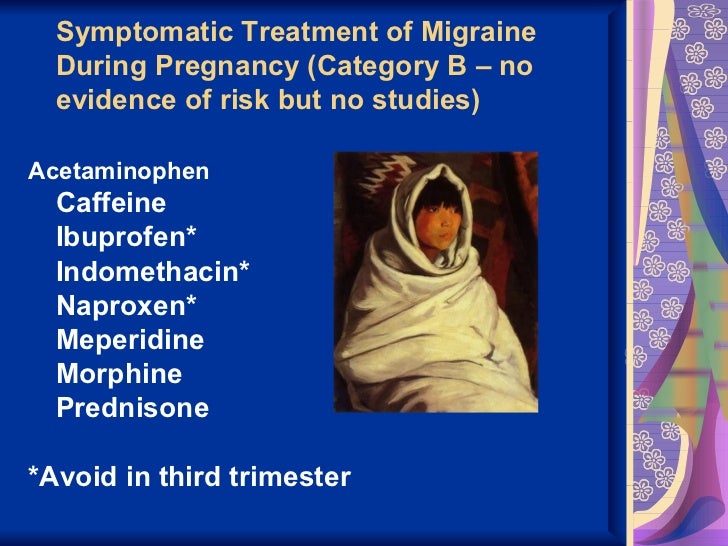 Symptomatic Treatment of Migraine During Pregnancy (Category B – no evidence of risk but no studies)

Acetaminophen
Caffeine
Ibuprofen*
Indomethacin*
Naproxen*
Meperidine
Morphine
Prednisone

*Avoid in third trimester